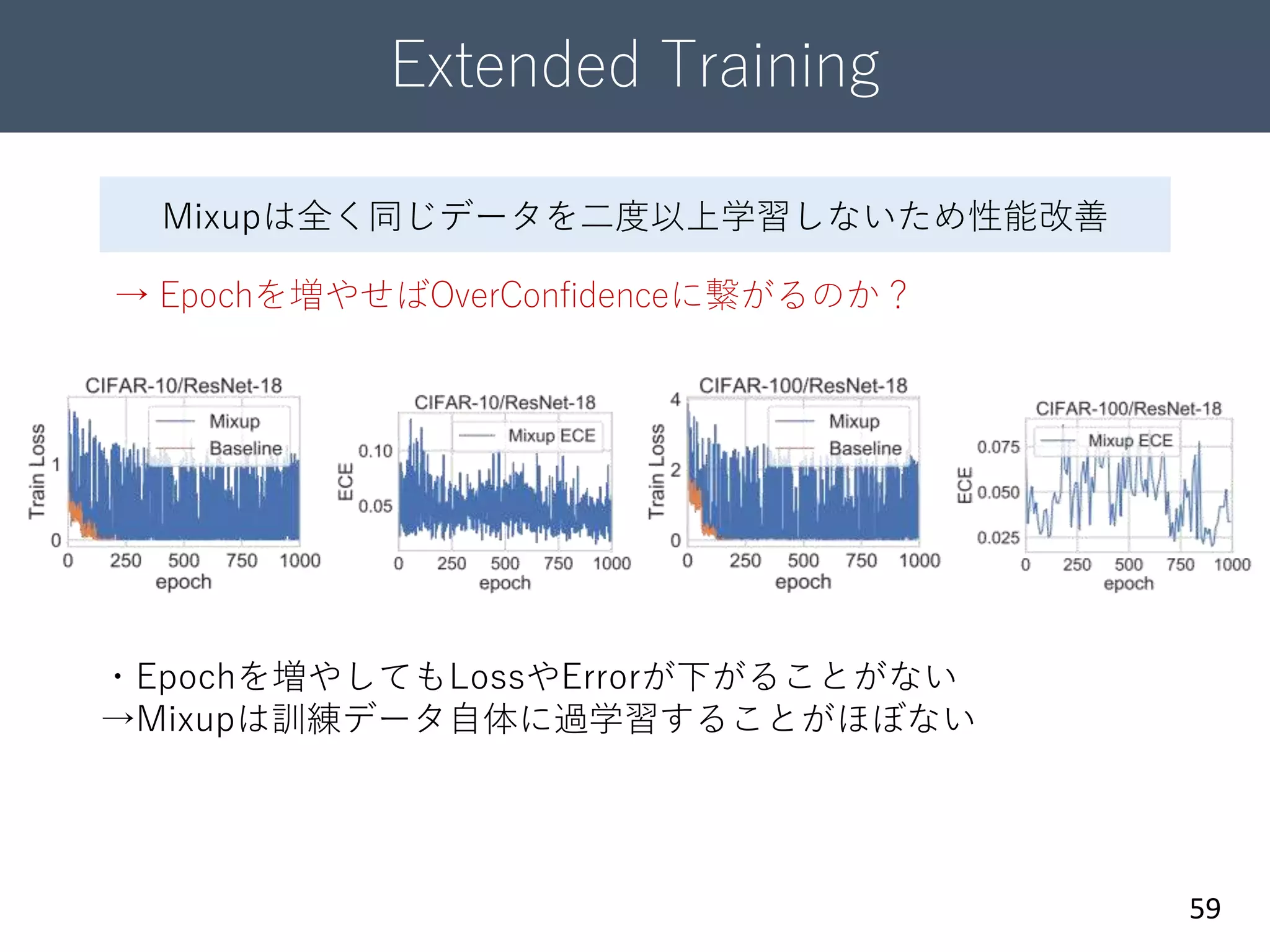 Extended Training

Mixupは全く同じデータを二度以上学習しないため性能改善

→ Epochを増やせばOverConfidenceに繋がるのか？

CIFAR-10/ResNet-18
Mixup
Baseline
Train Loss
1
0
0 250 500 750 1000
epoch

CIFAR-10/ResNet-18
Mixup ECE
ECE
0.10
0.05
0 250 500 750 1000
epoch

CIFAR-100/ResNet-18
Mixup
Baseline
Train Loss
4
2
0
0 250 500 750 1000
epoch

CIFAR-100/ResNet-18
Mixup ECE
ECE
0.075
0.050
0.025
0 250 500 750 1000
epoch

・Epochを増やしてもLossやErrorが下がることがない
→Mixupは訓練データ自体に過学習することがほぼない

59